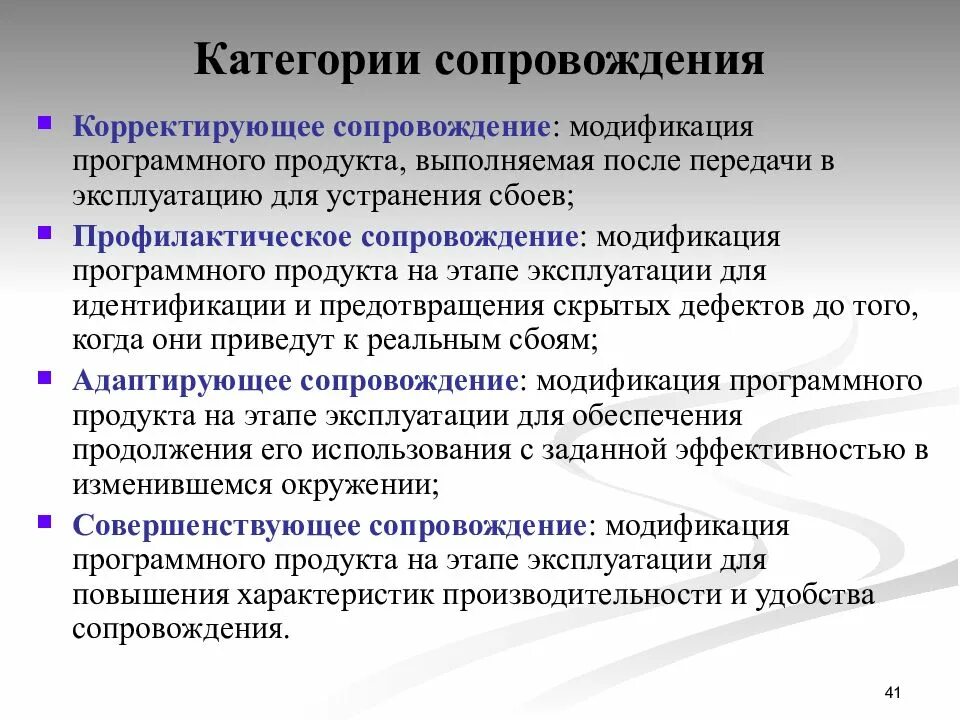 Категории сопровождения

Корректирующее сопровождение: модификация программного продукта, выполняемая после передачи в эксплуатацию для устранения сбоев;

Профилактическое сопровождение: модификация программного продукта на этапе эксплуатации для идентификации и предотвращения скрытых дефектов до того, когда они приведут к реальным сбоям;

Адаптирующее сопровождение: модификация программного продукта на этапе эксплуатации для обеспечения продолжения его использования с заданной эффективностью в изменившемся окружении;

Совершенствующее сопровождение: модификация программного продукта на этапе эксплуатации для повышения характеристик производительности и удобства сопровождения.

41